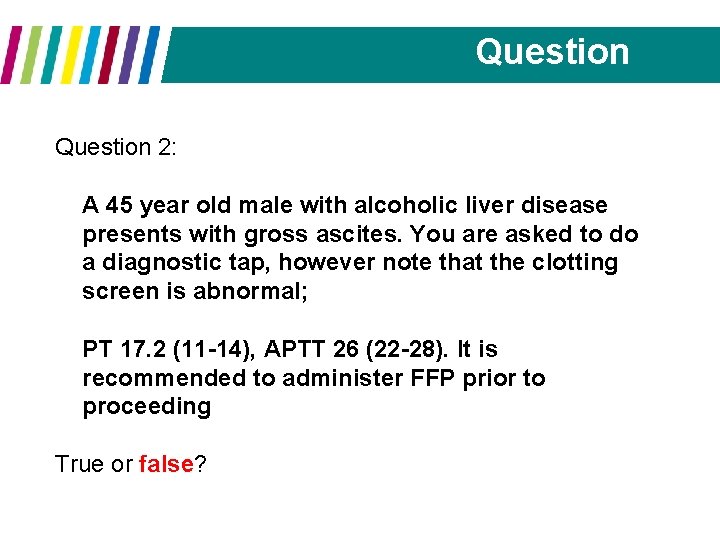 Question

Question 2:

A 45 year old male with alcoholic liver disease presents with gross ascites. You are asked to do a diagnostic tap, however note that the clotting screen is abnormal;

PT 17.2 (11-14), APTT 26 (22-28). It is recommended to administer FFP prior to proceeding

True or false?